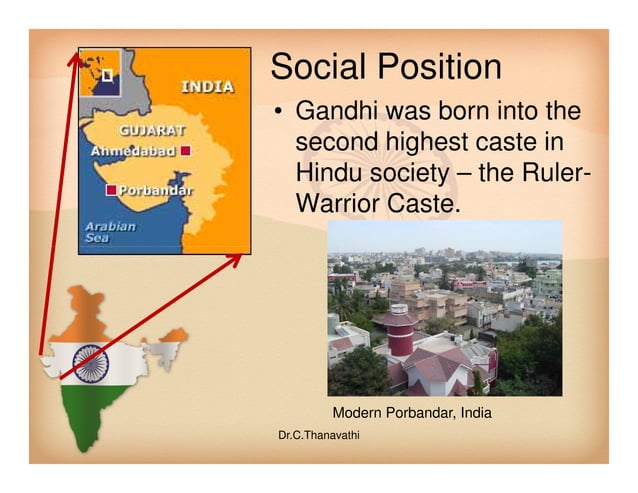 INDIA

GUJARAT

Ahmedabad

Porbandar

Arabian Sea

Social Position

• Gandhi was born into the second highest caste in Hindu society – the Ruler-Warrior Caste.

Modern Porbandar, India

Dr.C.Thanavathi